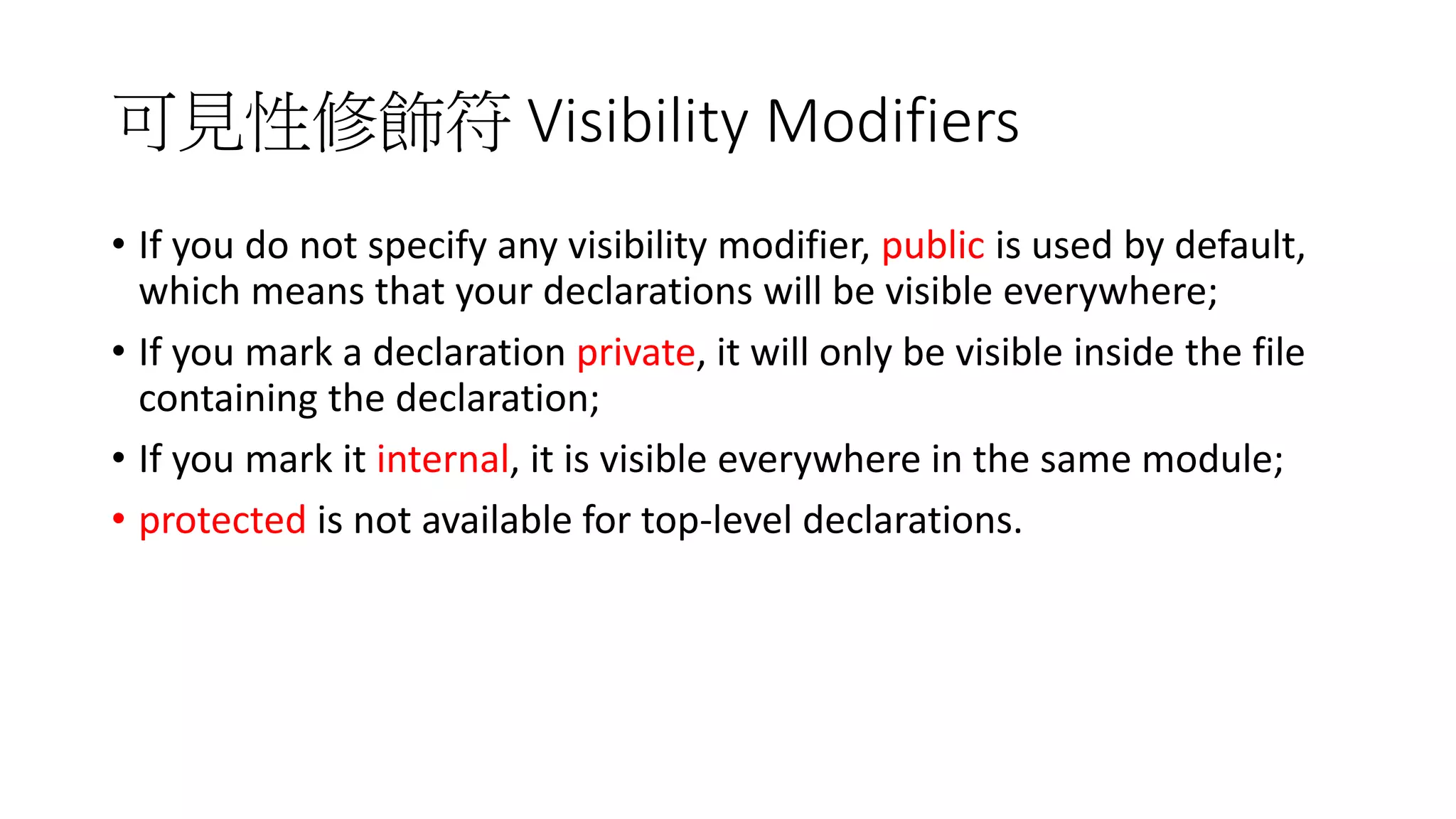 可見性修飾符 Visibility Modifiers

• If you do not specify any visibility modifier, public is used by default, which means that your declarations will be visible everywhere;

• If you mark a declaration private, it will only be visible inside the file containing the declaration;

• If you mark it internal, it is visible everywhere in the same module;

• protected is not available for top-level declarations.